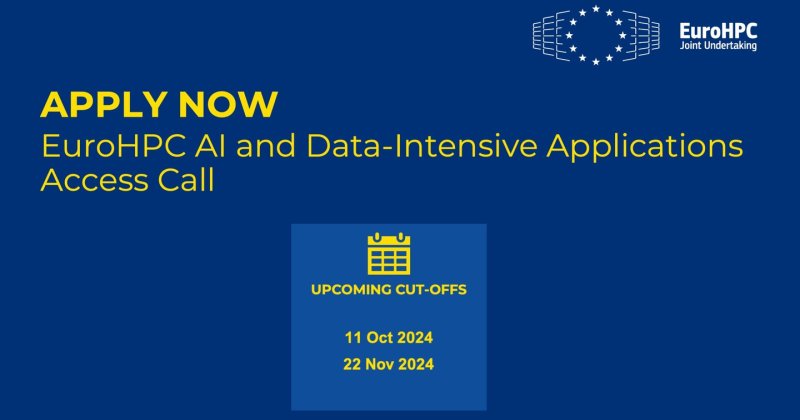 EuroHPC
Joint Undertaking

APPLY NOW
EuroHPC AI and Data-Intensive Applications Access Call

UPCOMING CUT-OFFS

11 Oct 2024
22 Nov 2024